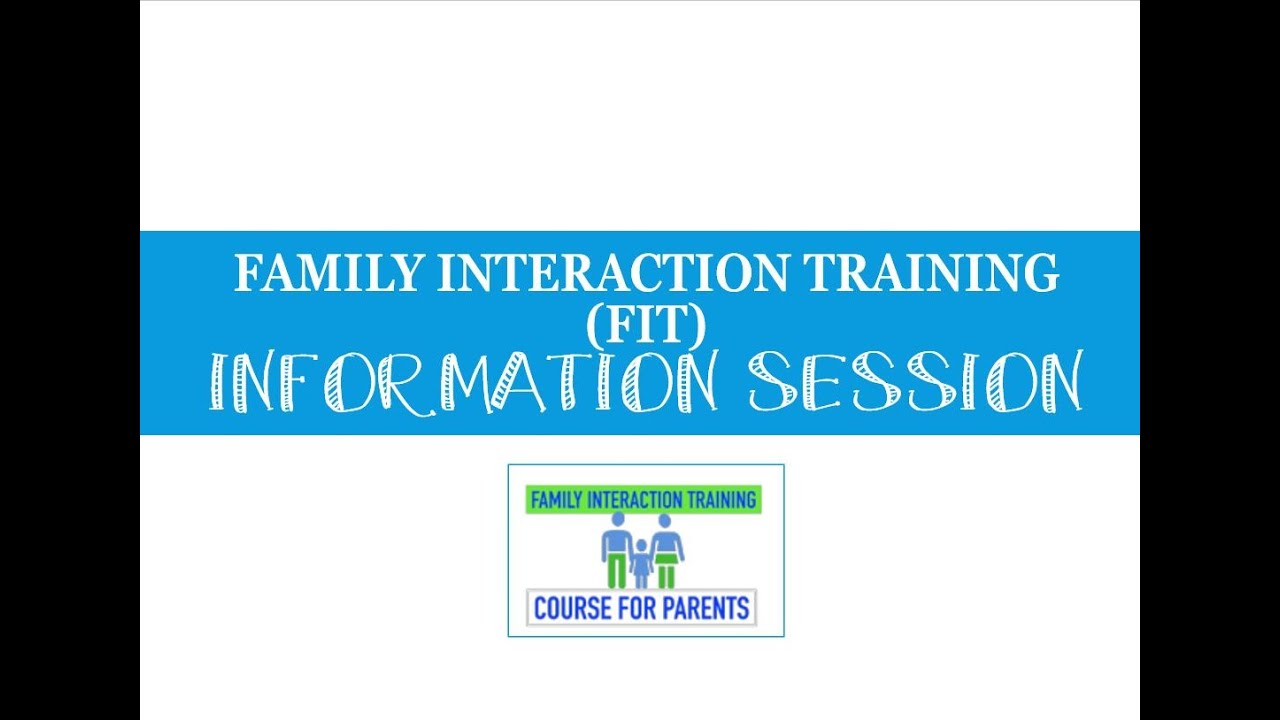 FAMILY INTERACTION TRAINING (FIT)
INFORMATION SESSION

FAMILY INTERACTION TRAINING
COURSE FOR PARENTS